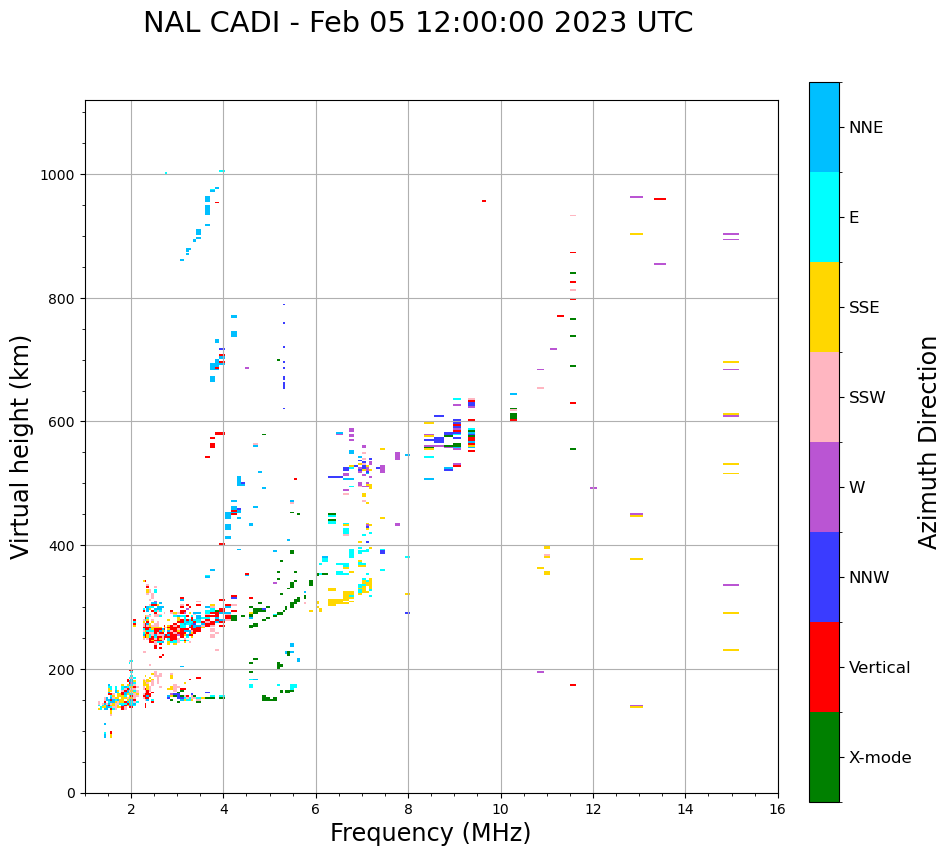 NAL CADI - Feb 05 12:00:00 2023 UTC

Virtual height (km)

1000
800
600
400
200
0

2
4
6
8
10
12
14
16

Frequency (MHz)

NNE
E
SSE
SSW
W
NNW
Vertical
X-mode

Azimuth Direction